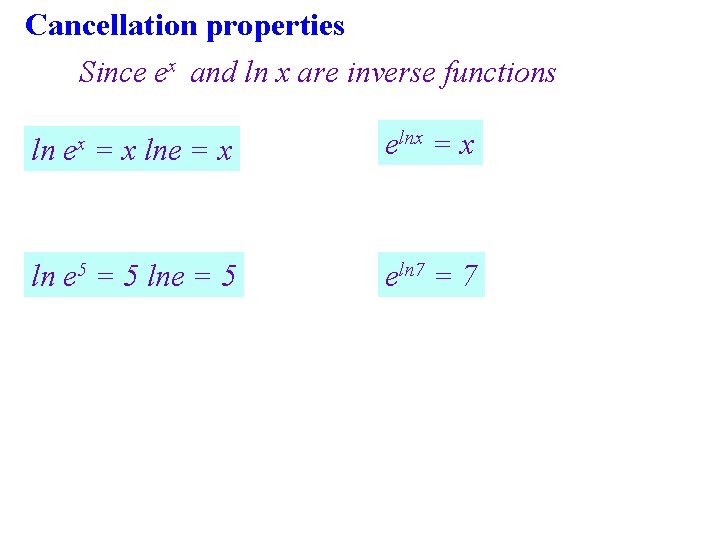 Cancellation properties

Since $e^x$ and $\ln x$ are inverse functions

$\ln e^x = x \ln e = x$

$e^{\ln x} = x$

$\ln e^5 = 5 \ln e = 5$

$e^{\ln 7} = 7$